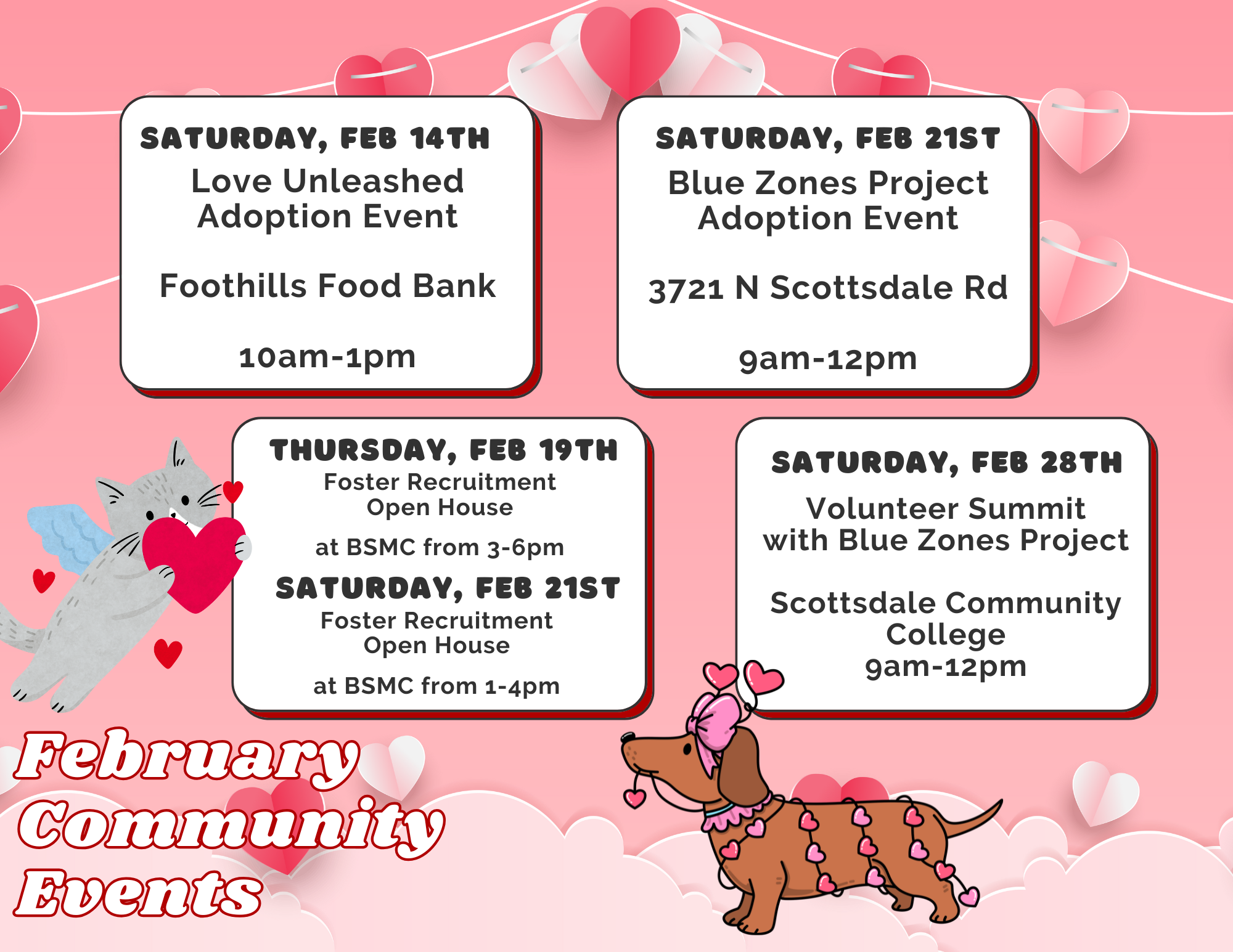 SATURDAY, FEB 14TH
Love Unleashed Adoption Event

Foothills Food Bank

10am-1pm

SATURDAY, FEB 21ST
Blue Zones Project Adoption Event

3721 N Scottsdale Rd

9am-12pm

THURSDAY, FEB 19TH
Foster Recruitment Open House

at BSMC from 3-6pm

SATURDAY, FEB 21ST
Foster Recruitment Open House

at BSMC from 1-4pm

SATURDAY, FEB 28TH

Volunteer Summit with Blue Zones Project

Scottsdale Community College
9am-12pm

February Community Events